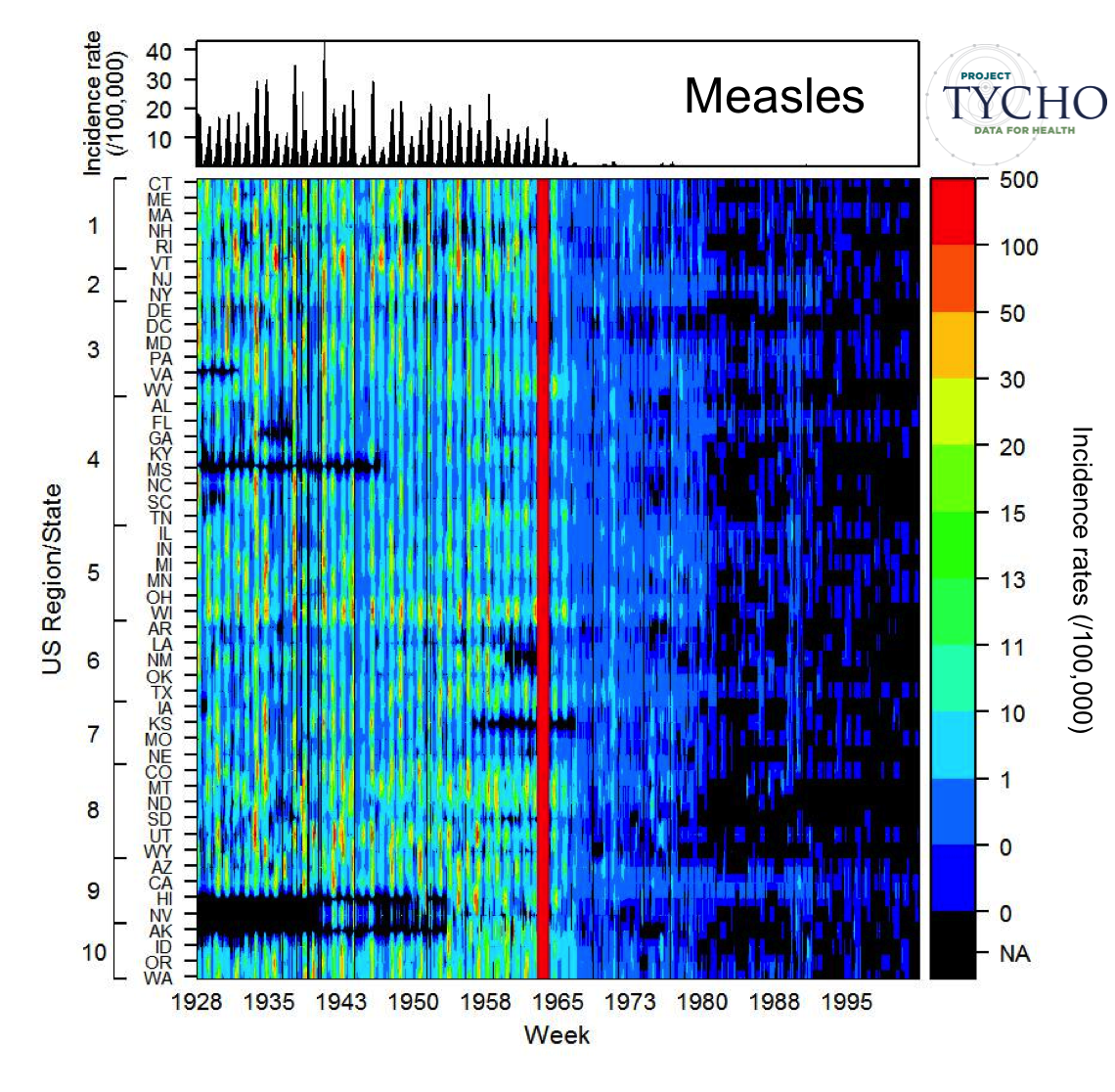 Incidence rate (/100,000)
40
30
20
10

Measles

PROJECT
TYCHO
DATA FOR HEALTH

US Region/State
1
2
3
4
5
6
7
8
9
10

CT
ME
MA
NH
RI
VT
NJ
NY
DE
DC
MD
PA
VA
WV
AL
FL
GA
KY
MS
NC
SC
TN
IL
IN
MI
MN
OH
WI
AR
LA
NM
OK
TX
IA
KS
MO
NE
CO
MT
ND
SD
UT
WY
AZ
CA
HI
NV
AK
ID
OR
WA

1928 1935 1943 1950 1958 1965 1973 1980 1988 1995
Week

500
100
50
30
20
15
13
11
10
1
0
0
NA

Incidence rates (/100,000)